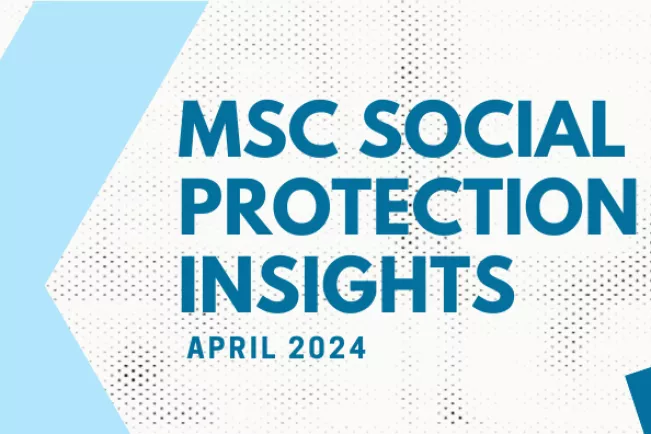 MSC SOCIAL PROTECTION INSIGHTS

APRIL 2024